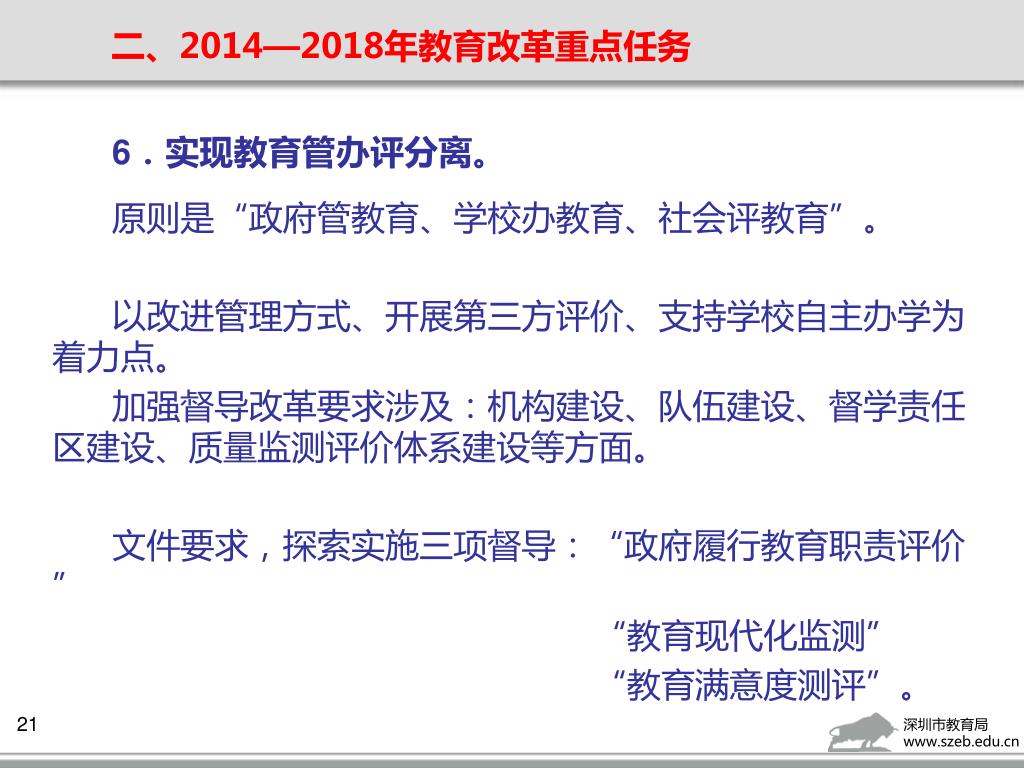 二、2014—2018年教育改革重点任务

6．实现教育管办评分离。

原则是“政府管教育、学校办教育、社会评教育”。

以改进管理方式、开展第三方评价、支持学校自主办学为着力点。

加强督导改革要求涉及：机构建设、队伍建设、督学责任区建设、质量监测评价体系建设等方面。

文件要求，探索实施三项督导：“政府履行教育职责评价”

“教育现代化监测”

“教育满意度测评”。

21

深圳市教育局
www.szeb.edu.cn